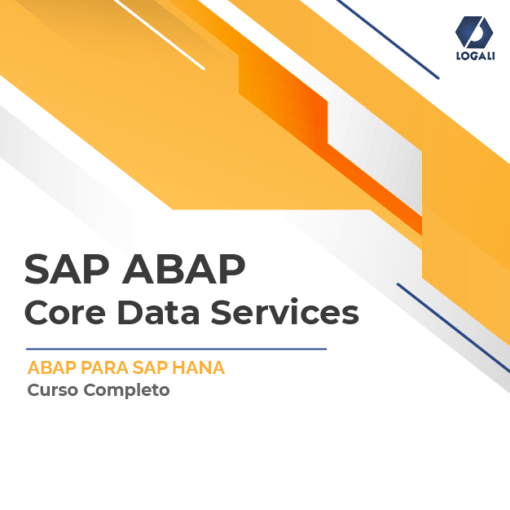 LOGALI

SAP ABAP
Core Data Services

ABAP PARA SAP HANA
Curso Completo